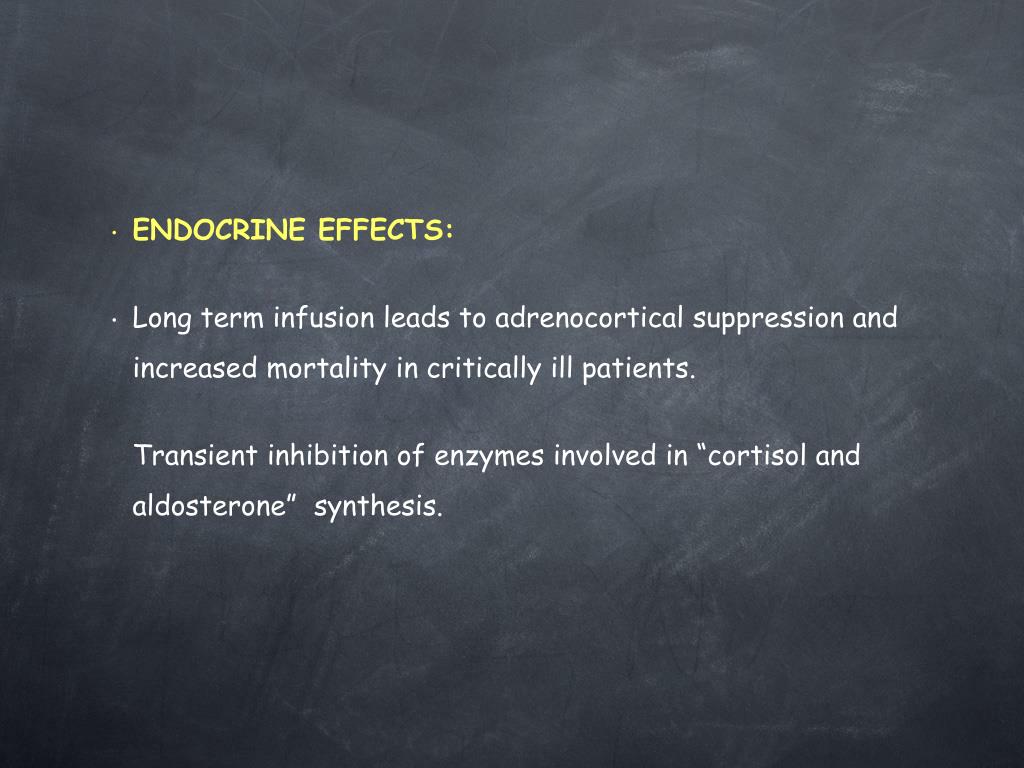 • ENDOCRINE EFFECTS:

• Long term infusion leads to adrenocortical suppression and increased mortality in critically ill patients.

Transient inhibition of enzymes involved in “cortisol and aldosterone” synthesis.